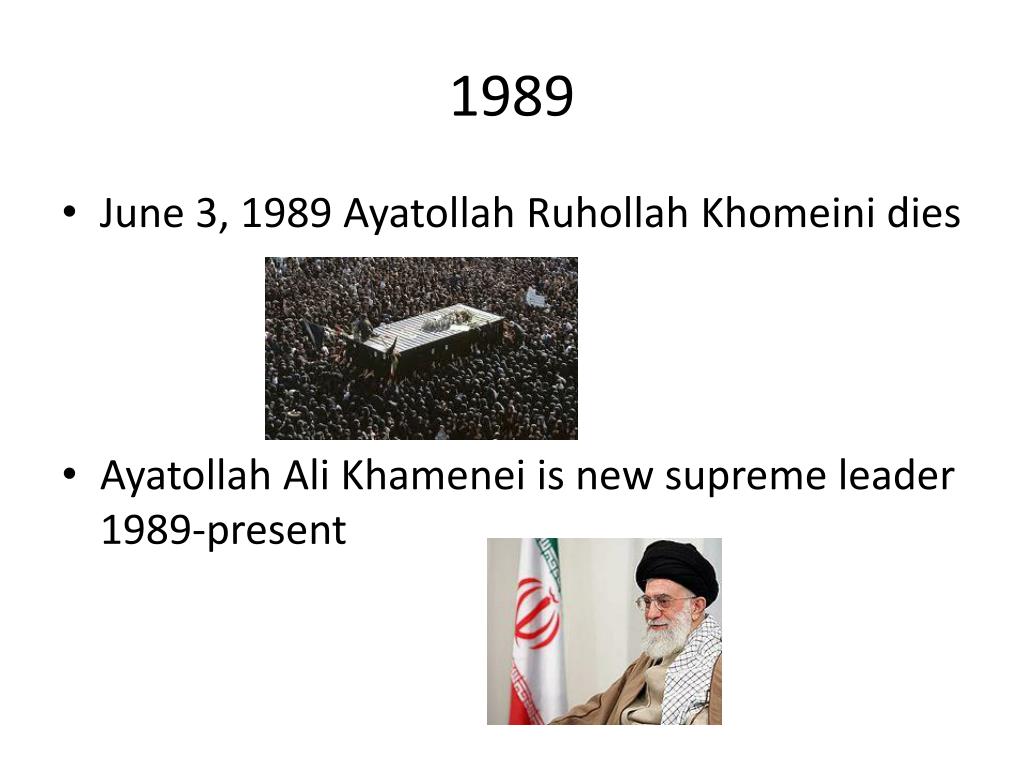 1989

• June 3, 1989 Ayatollah Ruhollah Khomeini dies

• Ayatollah Ali Khamenei is new supreme leader 1989-present